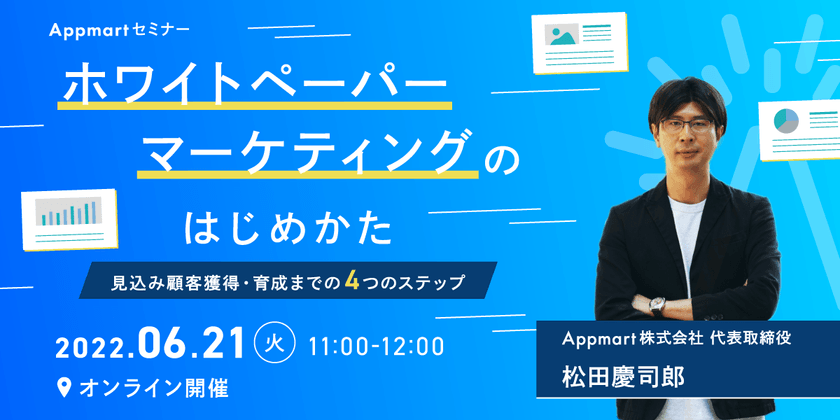 Appmartセミナー

ホワイトペーパー
マーケティングの
はじめかた

見込み顧客獲得・育成までの4つのステップ

2022.06.21 火 11:00-12:00

オンライン開催

Appmart株式会社 代表取締役
松田慶司郎